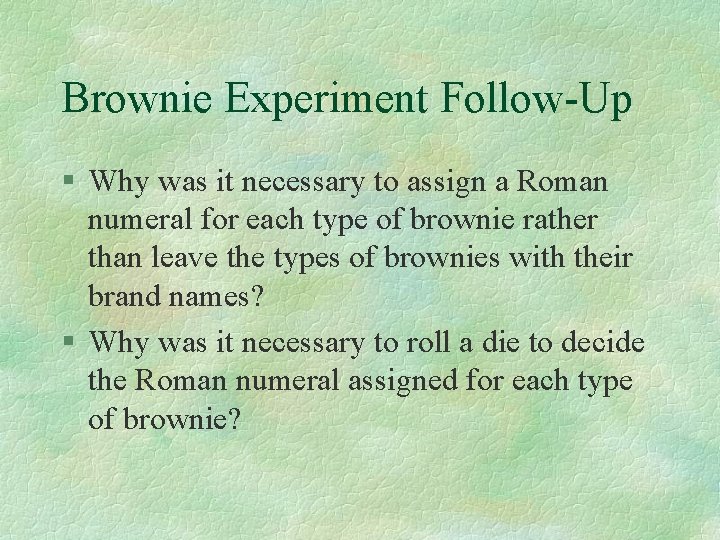 Brownie Experiment Follow-Up

§ Why was it necessary to assign a Roman numeral for each type of brownie rather than leave the types of brownies with their brand names?

§ Why was it necessary to roll a die to decide the Roman numeral assigned for each type of brownie?